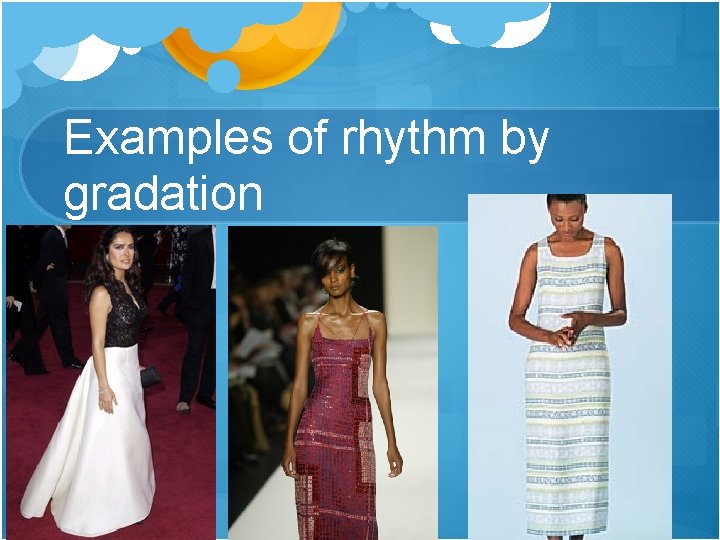 Examples of rhythm by gradation